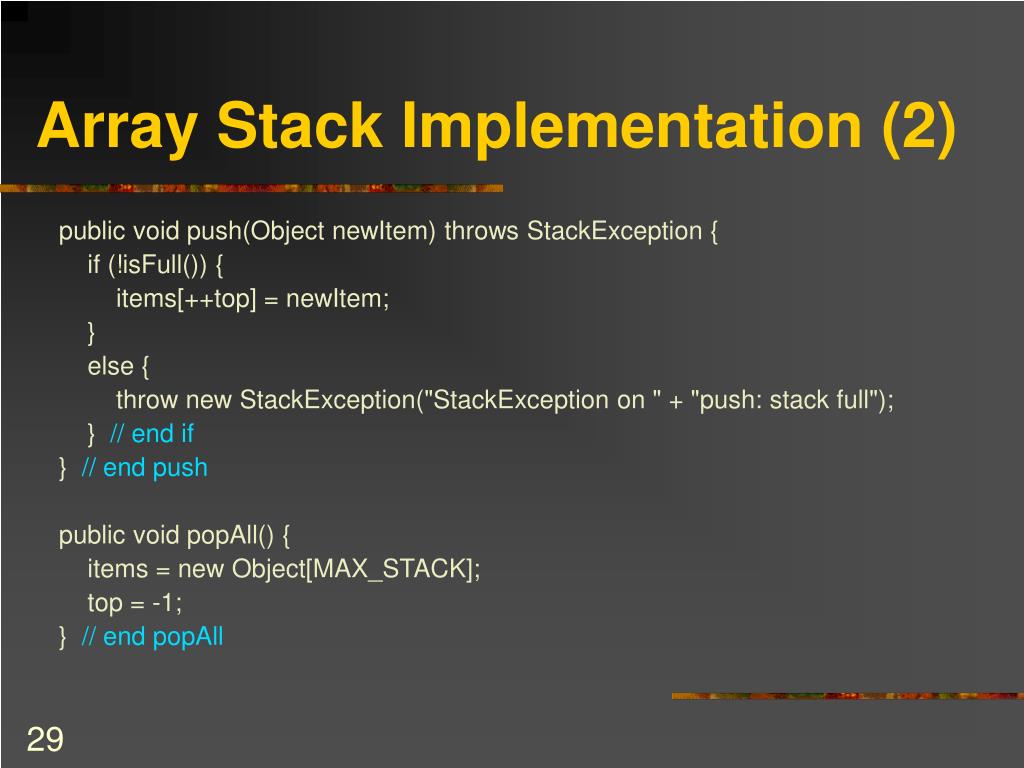 Array Stack Implementation (2)

public void push(Object newItem) throws StackException {
    if (!isFull()) {
        items[++top] = newItem;
    }
    else {
        throw new StackException("StackException on " + "push: stack full");
    }  // end if
}  // end push

public void popAll() {
    items = new Object[MAX_STACK];
    top = -1;
}  // end popAll

29